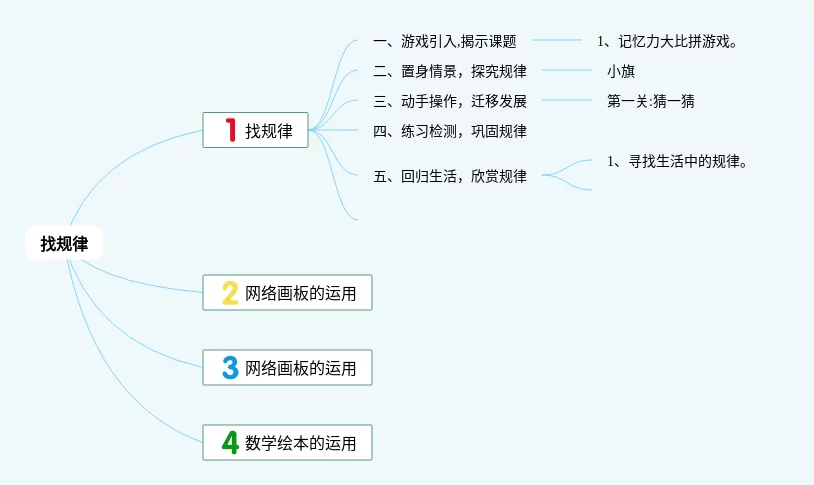 找规律

1 找规律

一、游戏引入,揭示课题

1、记忆力大比拼游戏。

二、置身情景，探究规律

小旗

三、动手操作，迁移发展

第一关:猜一猜

四、练习检测，巩固规律

五、回归生活，欣赏规律

1、寻找生活中的规律。

2 网络画板的运用

3 网络画板的运用

4 数学绘本的运用